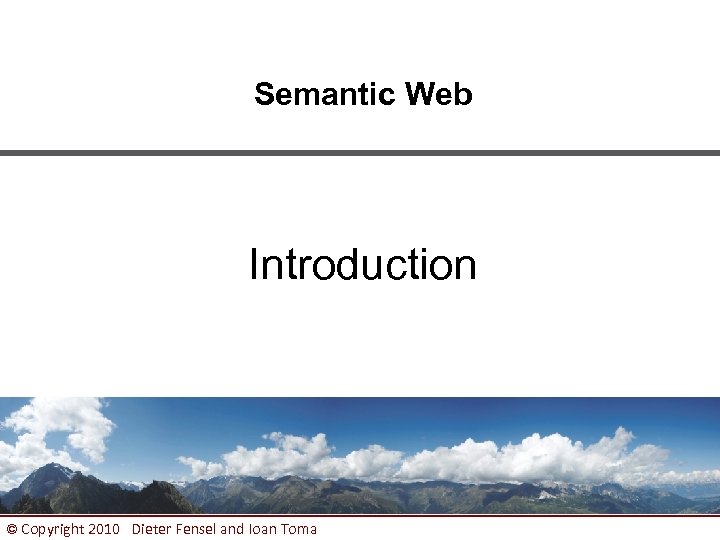 Semantic Web

Introduction

© Copyright 2010 Dieter Fensel and Ioan Toma